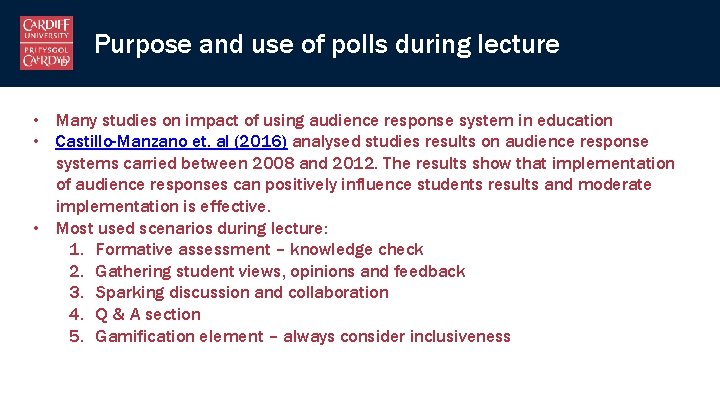 CARDIFF UNIVERSITY
PRIFYSGOL CAERDYDD

Purpose and use of polls during lecture

• Many studies on impact of using audience response system in education
• Castillo-Manzano et. al (2016) analysed studies results on audience response systems carried between 2008 and 2012. The results show that implementation of audience responses can positively influence students results and moderate implementation is effective.
• Most used scenarios during lecture:
1. Formative assessment – knowledge check
2. Gathering student views, opinions and feedback
3. Sparking discussion and collaboration
4. Q & A section
5. Gamification element – always consider inclusiveness